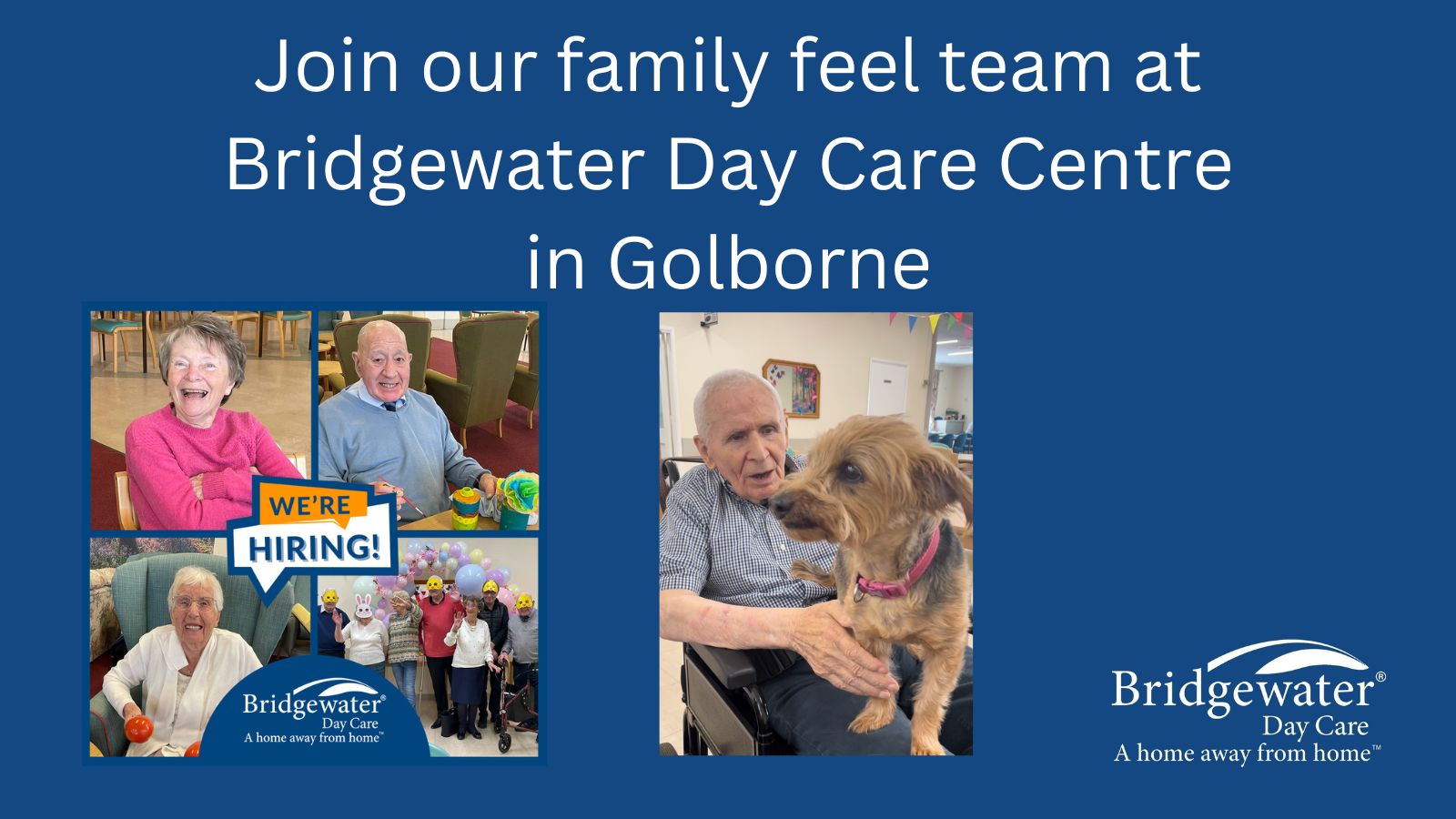 Join our family feel team at Bridgewater Day Care Centre in Golborne

WE'RE HIRING!

Bridgewater®
Day Care
A home away from home™

Bridgewater®
Day Care
A home away from home™